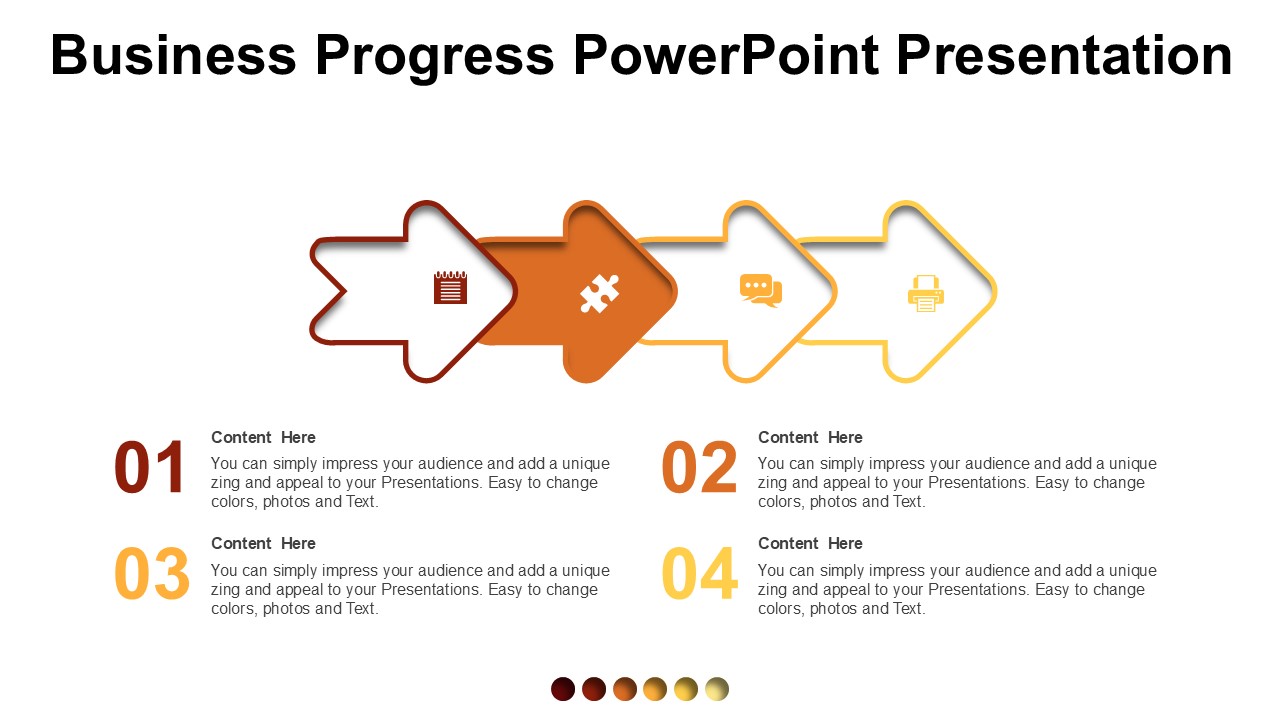 Business Progress PowerPoint Presentation

01

Content Here

You can simply impress your audience and add a unique zing and appeal to your Presentations. Easy to change colors, photos and Text.

02

Content Here

You can simply impress your audience and add a unique zing and appeal to your Presentations. Easy to change colors, photos and Text.

03

Content Here

You can simply impress your audience and add a unique zing and appeal to your Presentations. Easy to change colors, photos and Text.

04

Content Here

You can simply impress your audience and add a unique zing and appeal to your Presentations. Easy to change colors, photos and Text.